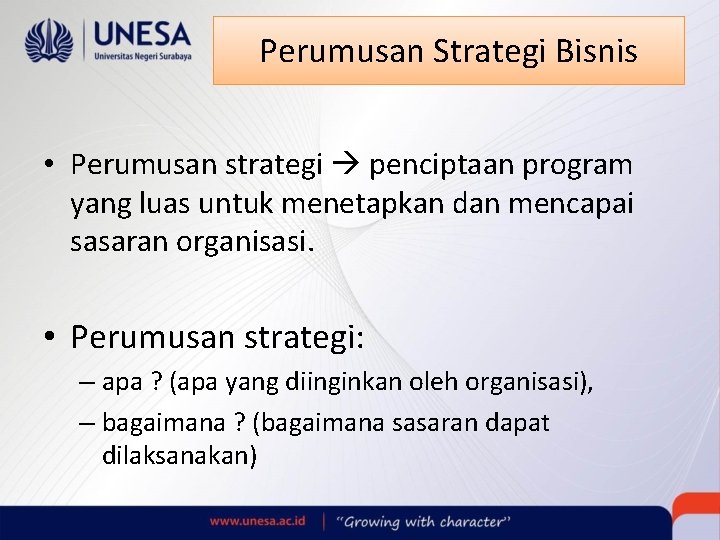 UNESA
Universitas Negeri Surabaya

Perumusan Strategi Bisnis

• Perumusan strategi → penciptaan program yang luas untuk menetapkan dan mencapai sasaran organisasi.

• Perumusan strategi:
– apa ? (apa yang diinginkan oleh organisasi),
– bagaimana ? (bagaimana sasaran dapat dilaksanakan)

www.unesa.ac.id | "Growing with character"